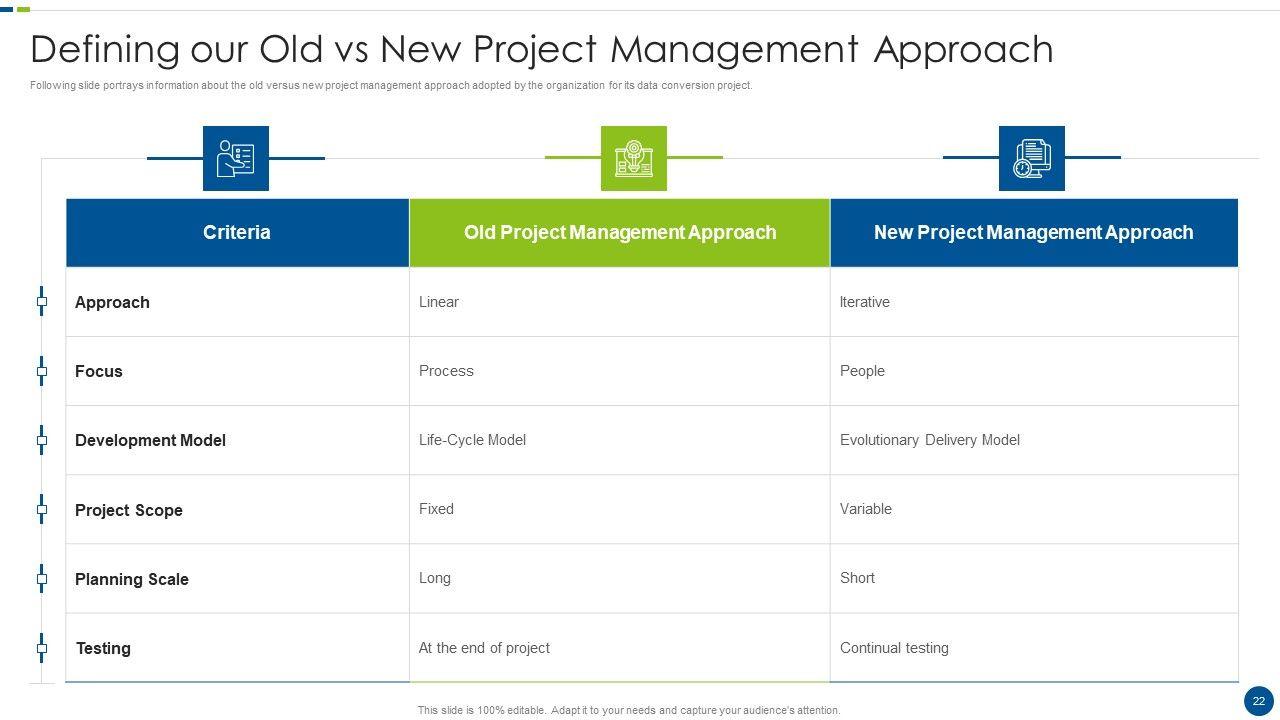 Defining our Old vs New Project Management Approach

Following slide portrays information about the old versus new project management approach adopted by the organization for its data conversion project.

| Criteria | Old Project Management Approach | New Project Management Approach |
|---|---|---|
| Approach | Linear | Iterative |
| Focus | Process | People |
| Development Model | Life-Cycle Model | Evolutionary Delivery Model |
| Project Scope | Fixed | Variable |
| Planning Scale | Long | Short |
| Testing | At the end of project | Continual testing |

This slide is 100% editable. Adapt it to your needs and capture your audience's attention.

22